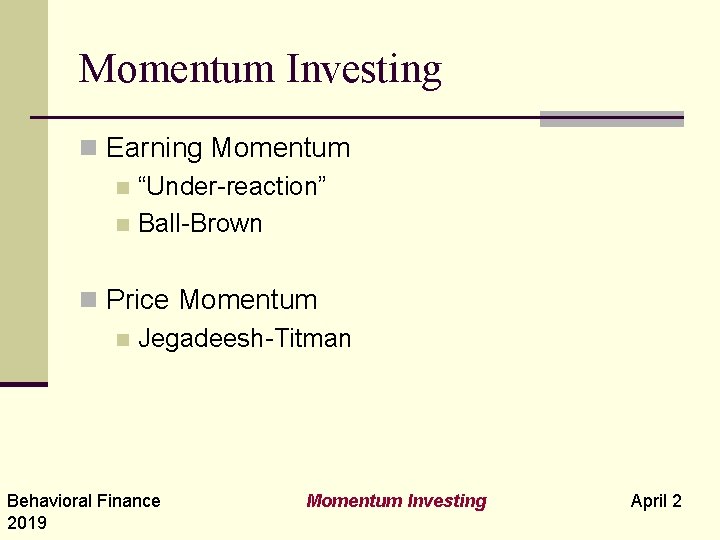 Momentum Investing

Earning Momentum

“Under-reaction”

Ball-Brown

Price Momentum

Jegadeesh-Titman

Behavioral Finance 2019

Momentum Investing

April 2